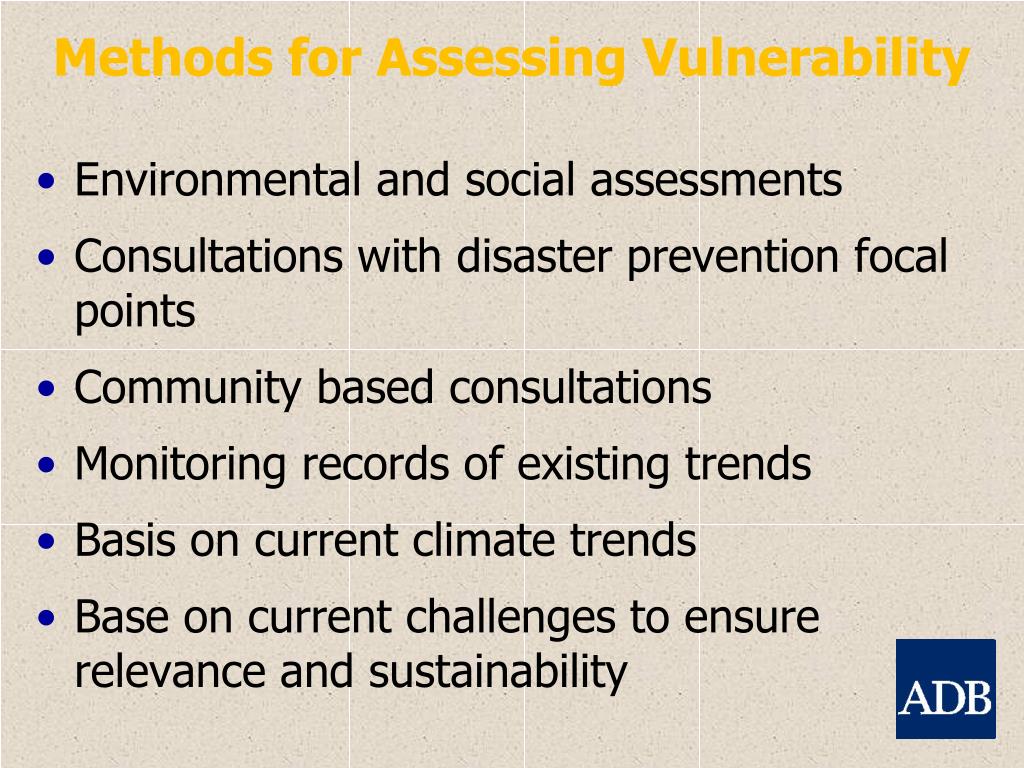 Methods for Assessing Vulnerability

• Environmental and social assessments
• Consultations with disaster prevention focal points
• Community based consultations
• Monitoring records of existing trends
• Basis on current climate trends
• Base on current challenges to ensure relevance and sustainability

ADB